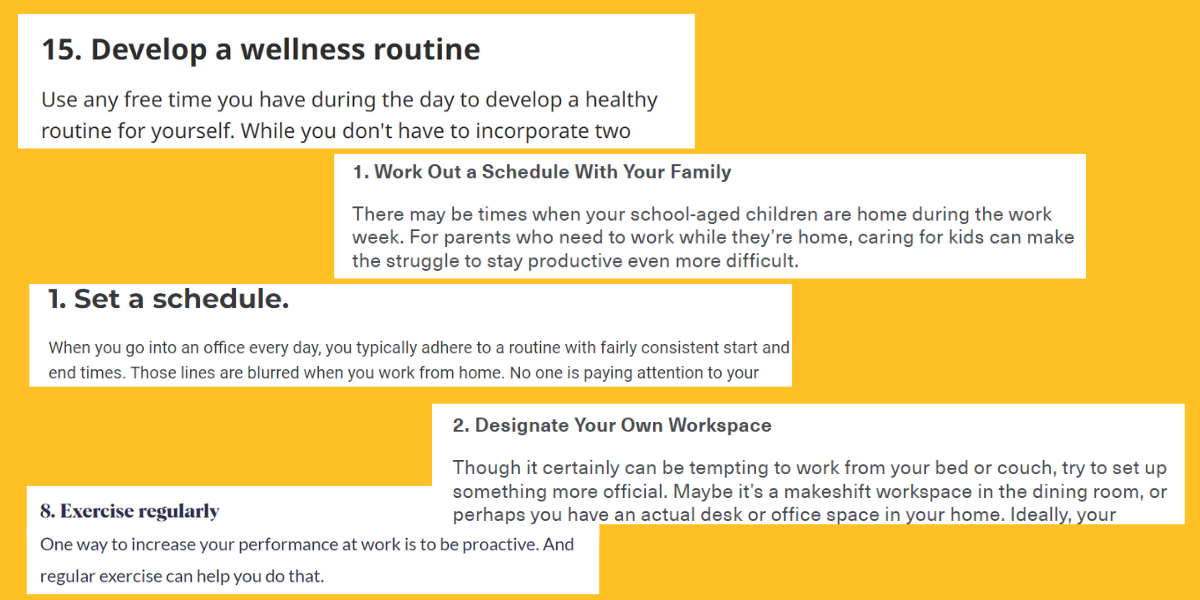 15. Develop a wellness routine

Use any free time you have during the day to develop a healthy routine for yourself. While you don't have to incorporate two

1. Work Out a Schedule With Your Family

There may be times when your school-aged children are home during the work week. For parents who need to work while they're home, caring for kids can make the struggle to stay productive even more difficult.

1. Set a schedule.

When you go into an office every day, you typically adhere to a routine with fairly consistent start and end times. Those lines are blurred when you work from home. No one is paying attention to your

2. Designate Your Own Workspace

Though it certainly can be tempting to work from your bed or couch, try to set up something more official. Maybe it's a makeshift workspace in the dining room, or perhaps you have an actual desk or office space in your home. Ideally, your

8. Exercise regularly

One way to increase your performance at work is to be proactive. And regular exercise can help you do that.